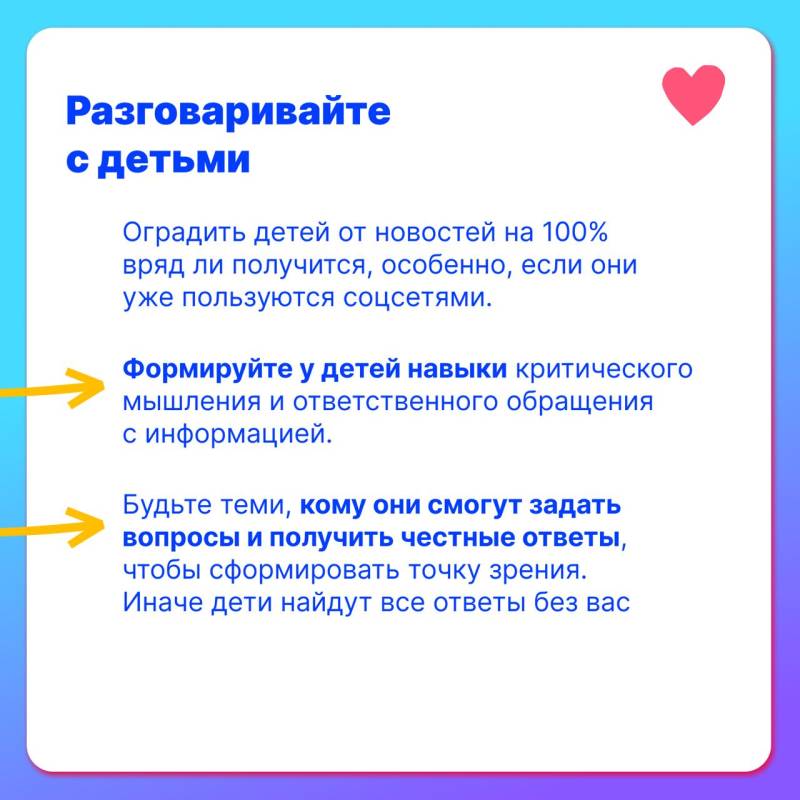 Разговаривайте с детьми

Оградить детей от новостей на 100% вряд ли получится, особенно, если они уже пользуются соцсетями.

Формируйте у детей навыки критического мышления и ответственного обращения с информацией.

Будьте теми, кому они смогут задать вопросы и получить честные ответы, чтобы сформировать точку зрения. Иначе дети найдут все ответы без вас